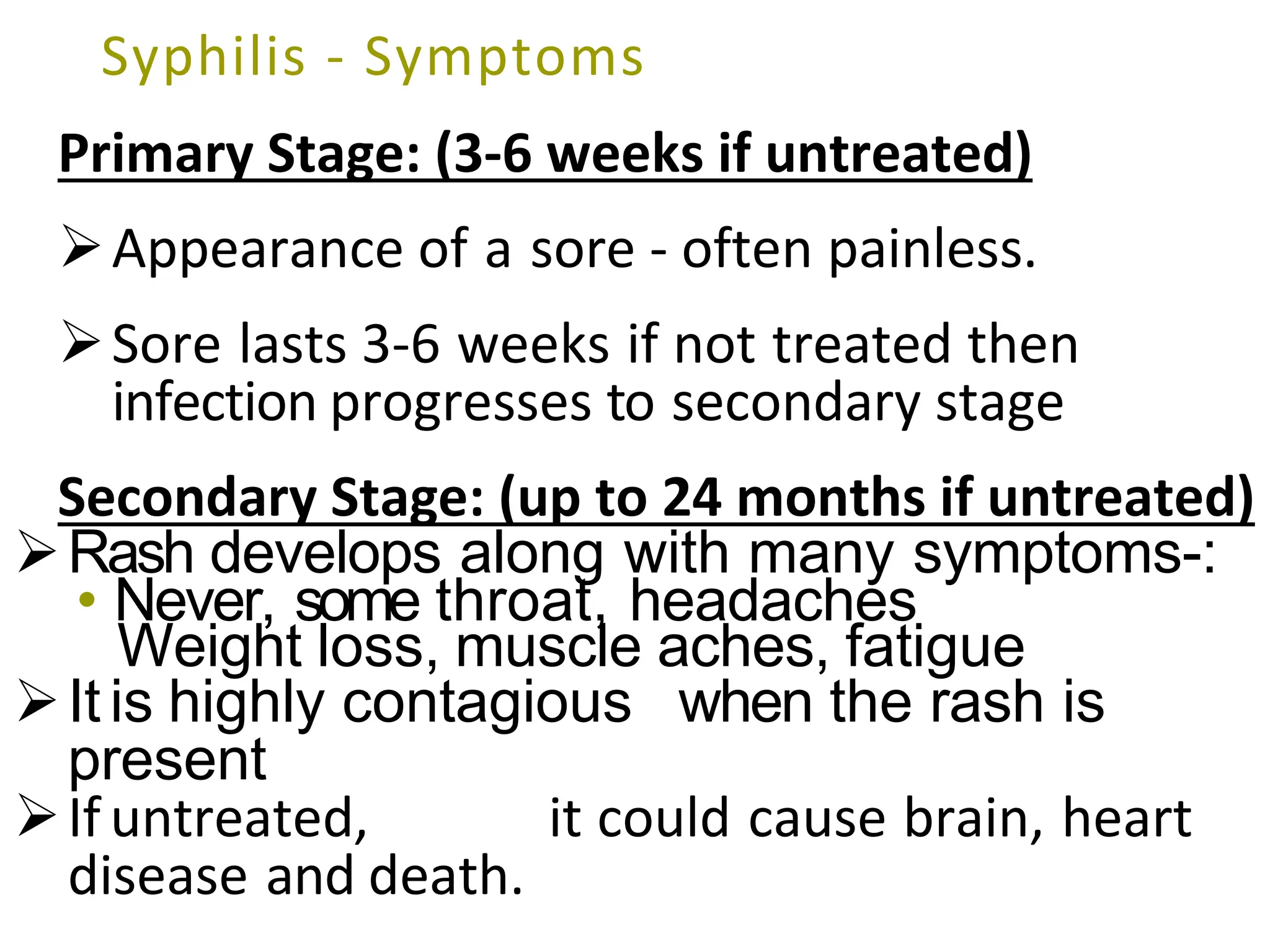 Syphilis - Symptoms

Primary Stage: (3-6 weeks if untreated)

➢ Appearance of a sore - often painless.

➢ Sore lasts 3-6 weeks if not treated then infection progresses to secondary stage

Secondary Stage: (up to 24 months if untreated)

➢ Rash develops along with many symptoms-:
• Never, some throat, headaches Weight loss, muscle aches, fatigue

➢ It is highly contagious when the rash is present

➢ If untreated, it could cause brain, heart disease and death.